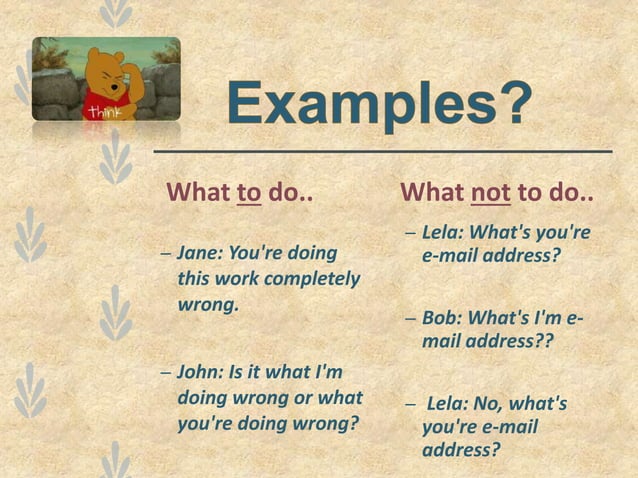 think

Examples?

What to do..

– Jane: You're doing this work completely wrong.

– John: Is it what I'm doing wrong or what you're doing wrong?

What not to do..

– Lela: What's you're e-mail address?

– Bob: What's I'm e-mail address??

– Lela: No, what's you're e-mail address?